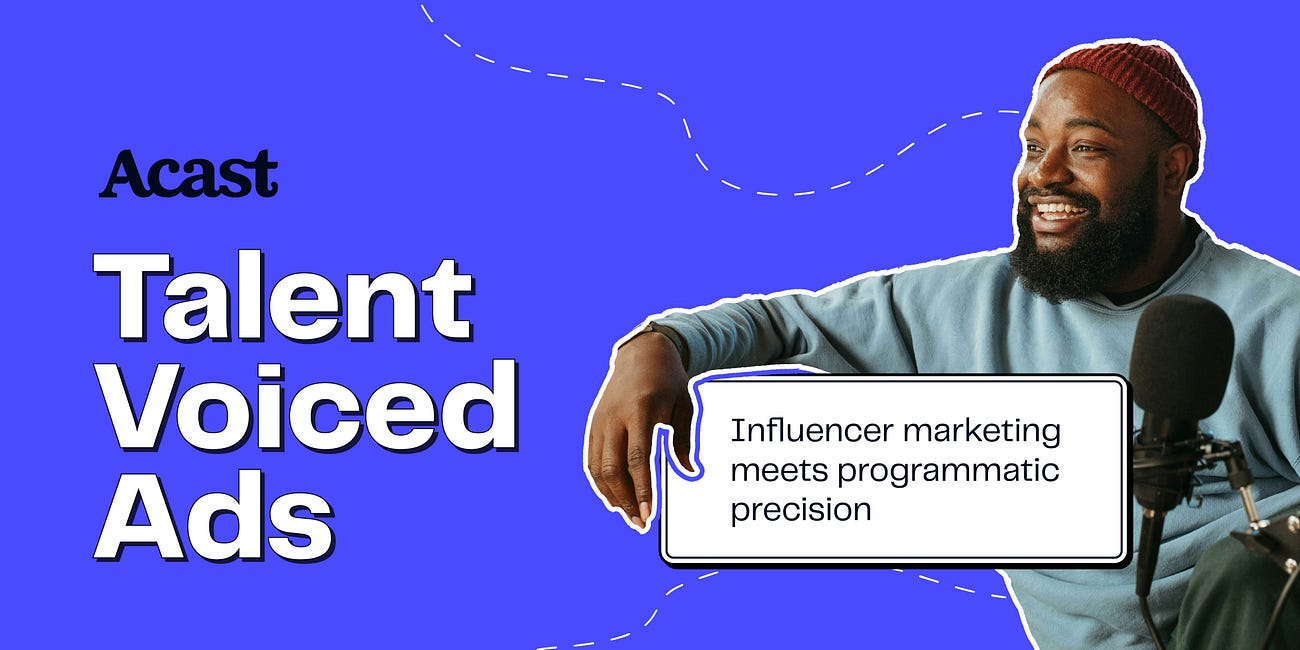 Acast

Talent Voiced Ads

Influencer marketing meets programmatic precision